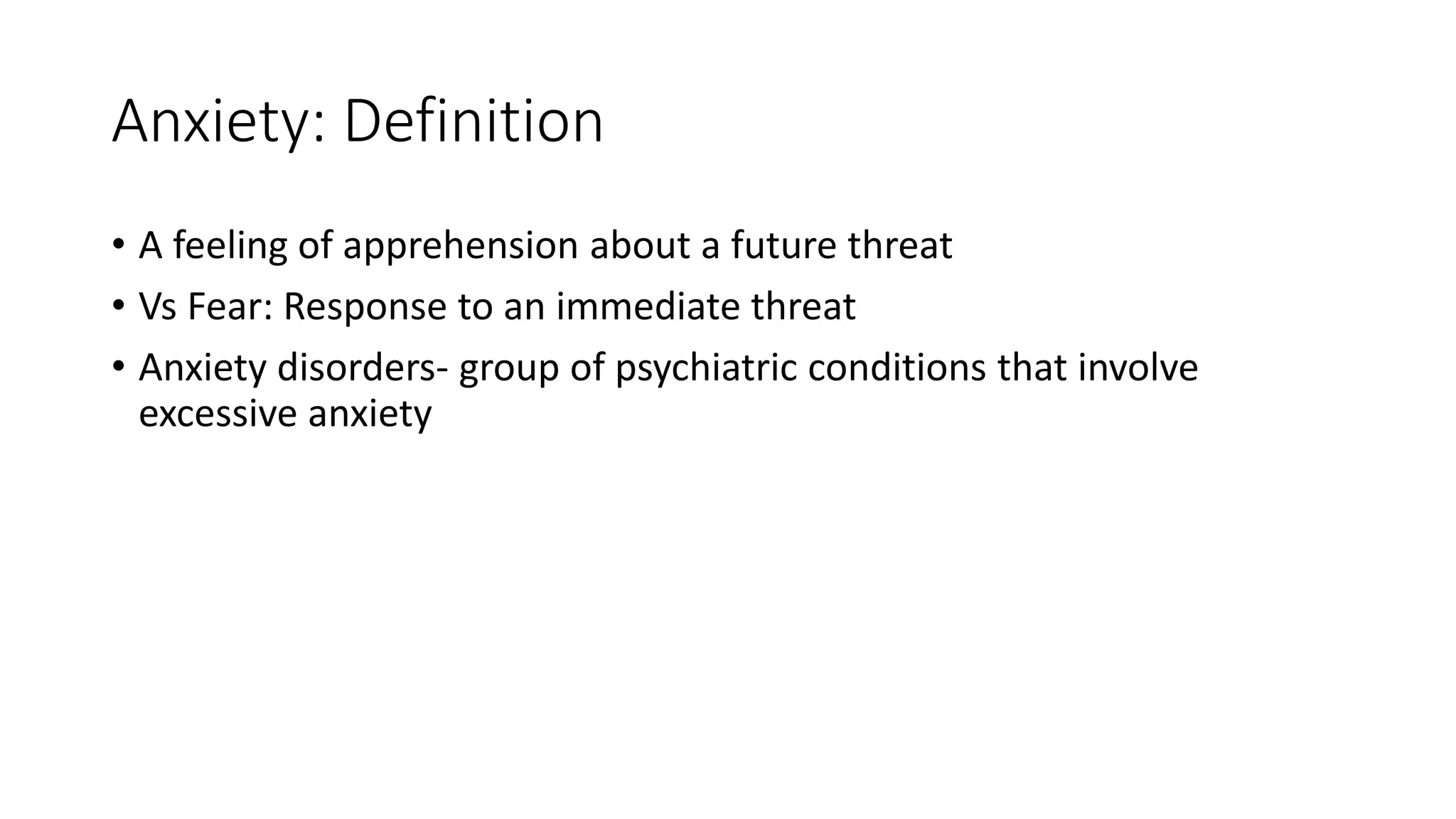 Anxiety: Definition

• A feeling of apprehension about a future threat
• Vs Fear: Response to an immediate threat
• Anxiety disorders- group of psychiatric conditions that involve excessive anxiety